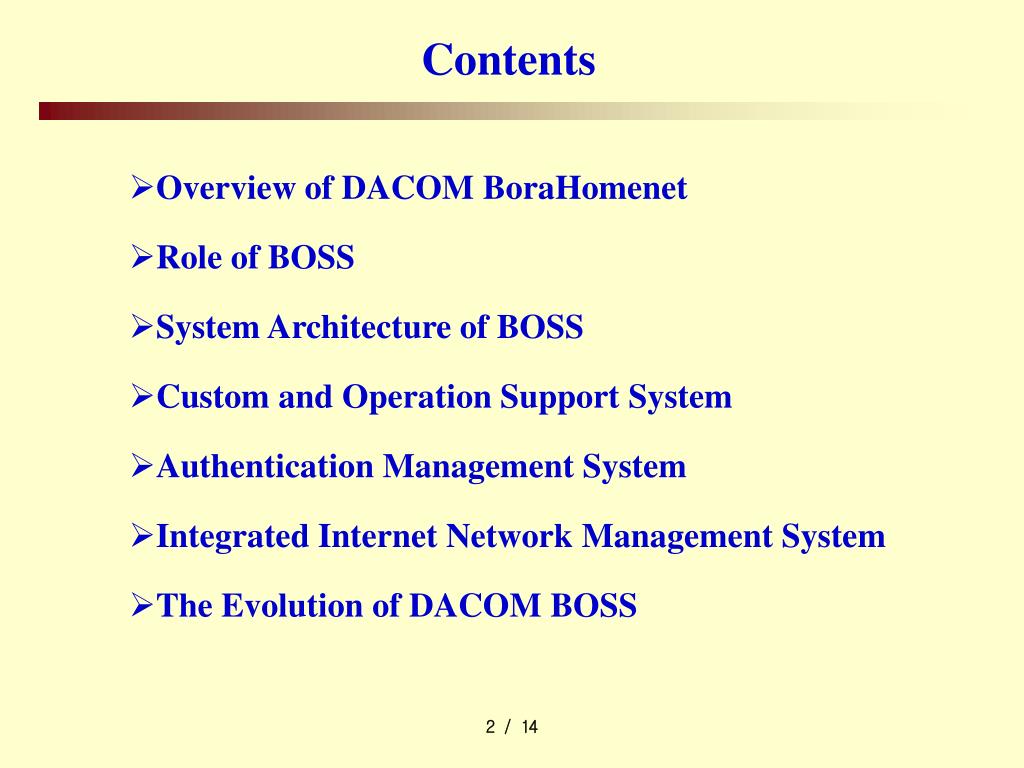 Contents

➢Overview of DACOM BoraHomenet

➢Role of BOSS

➢System Architecture of BOSS

➢Custom and Operation Support System

➢Authentication Management System

➢Integrated Internet Network Management System

➢The Evolution of DACOM BOSS

2 / 14